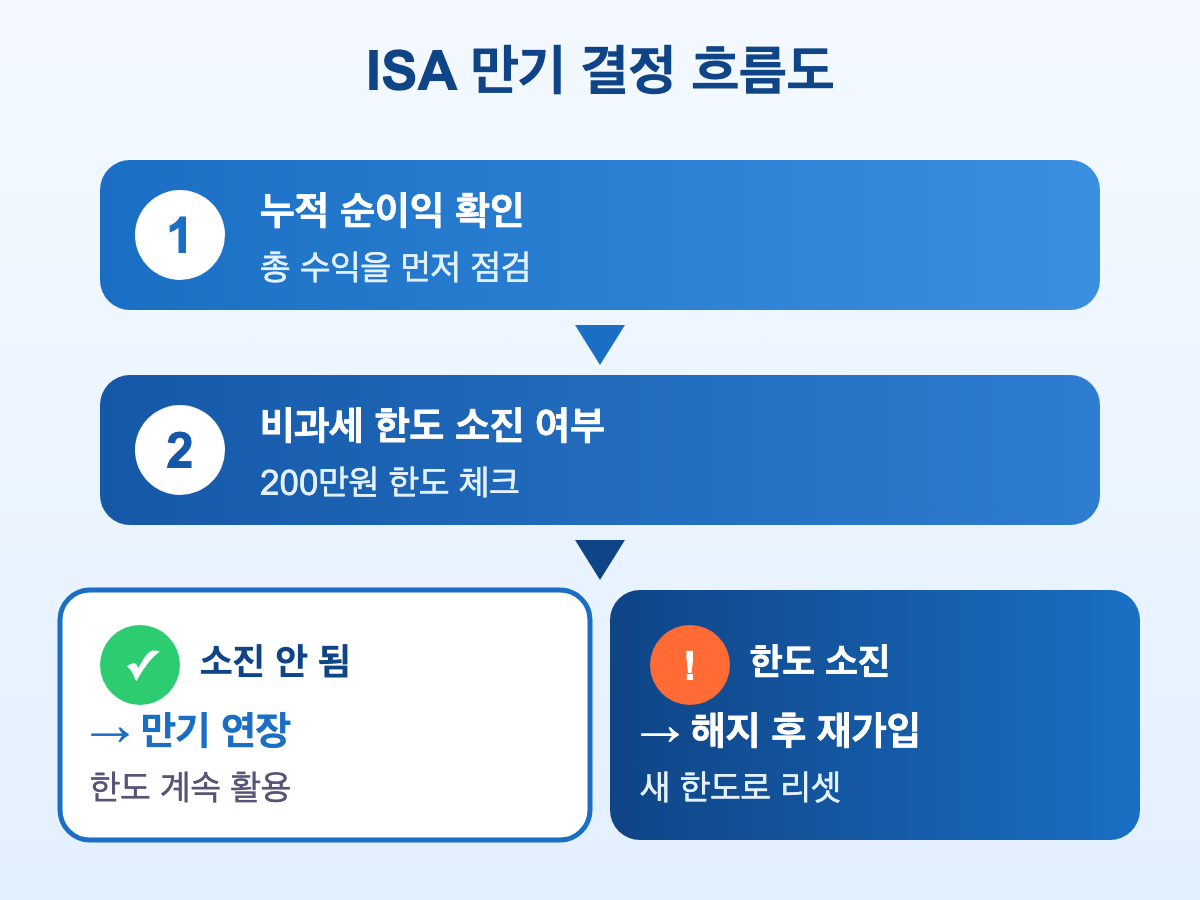 ISA 만기 결정 흐름도

1
누적 순이익 확인
총 수익을 먼저 점검

2
비과세 한도 소진 여부
200만원 한도 체크

✓ 소진 안 됨
→ 만기 연장
한도 계속 활용

! 한도 소진
→ 해지 후 재가입
새 한도로 리셋